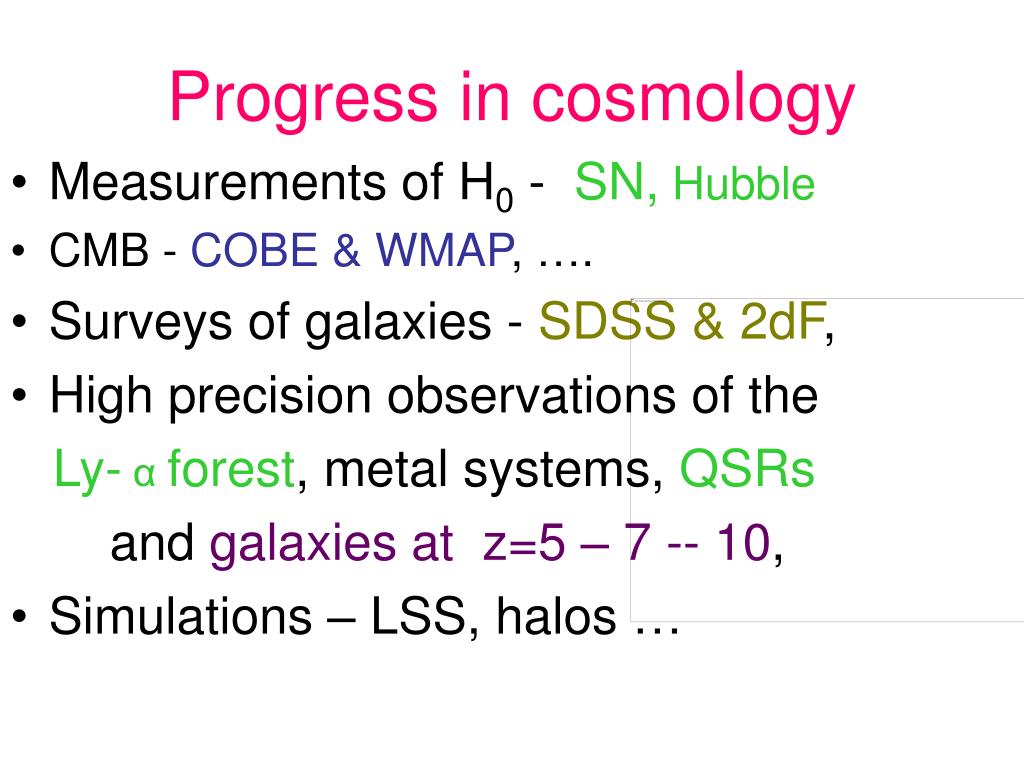 Progress in cosmology

• Measurements of $H_0$ - SN, Hubble
• CMB - COBE & WMAP, ….
• Surveys of galaxies - SDSS & 2dF,
• High precision observations of the Ly- α forest, metal systems, QSRs and galaxies at z=5 – 7 -- 10,
• Simulations – LSS, halos …